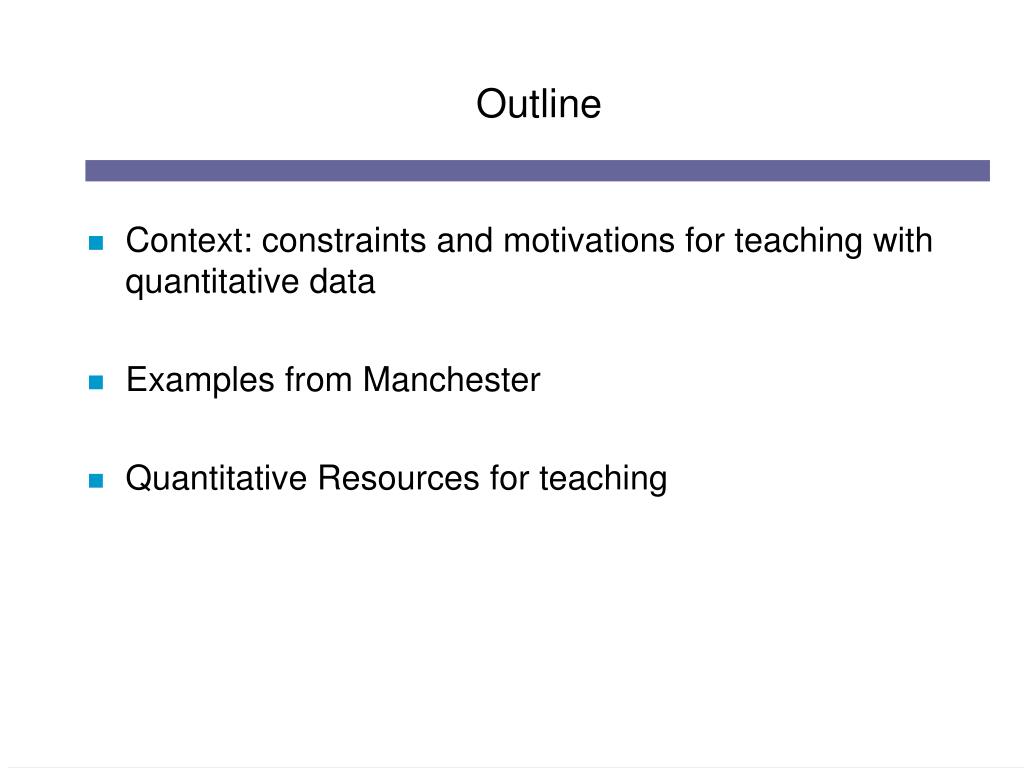 Outline

- Context: constraints and motivations for teaching with quantitative data

- Examples from Manchester

- Quantitative Resources for teaching